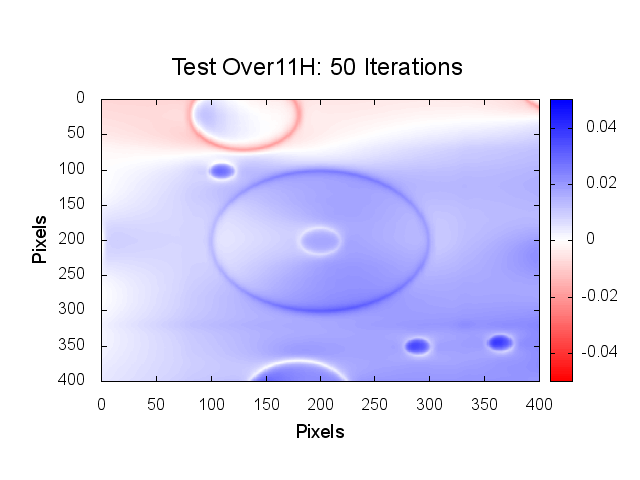 Test Over11H: 50 Iterations

0
50
100
150
200
250
300
350
400

Pixels

0.04
0.02
0
-0.02
-0.04

0 50 100 150 200 250 300 350 400

Pixels